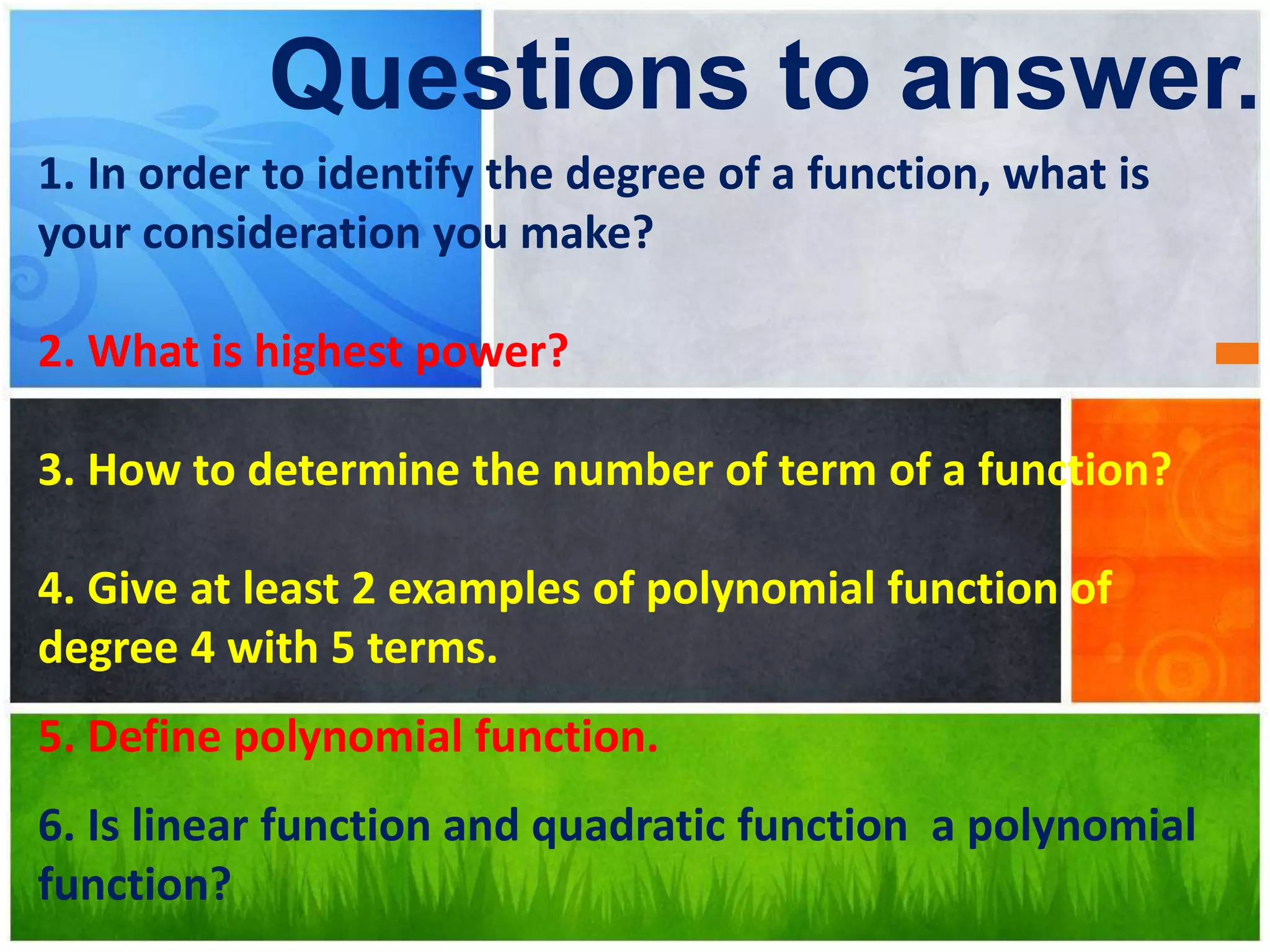 Questions to answer.

1. In order to identify the degree of a function, what is your consideration you make?

2. What is highest power?

3. How to determine the number of term of a function?

4. Give at least 2 examples of polynomial function of degree 4 with 5 terms.

5. Define polynomial function.

6. Is linear function and quadratic function  a polynomial function?